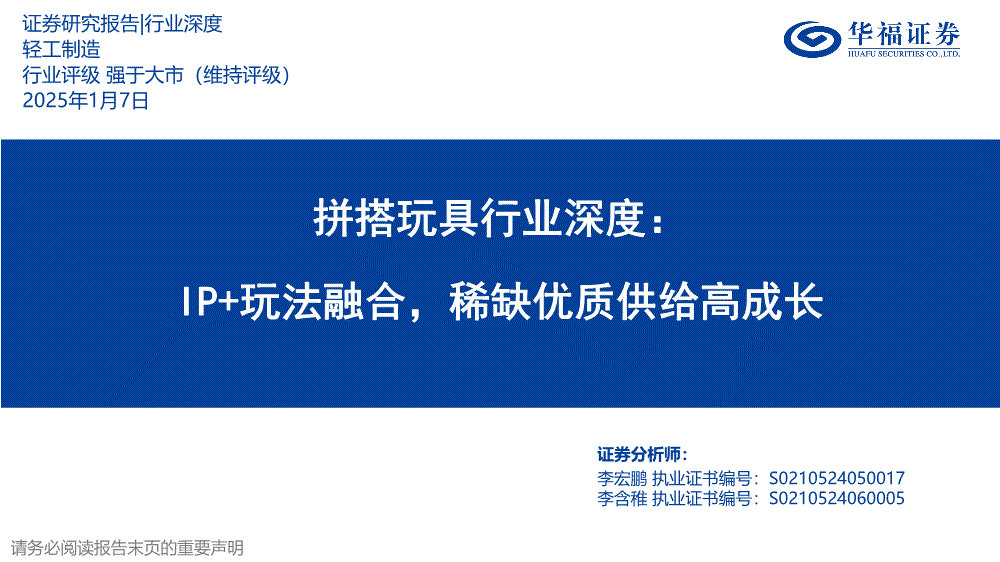 证券研究报告|行业深度
轻工制造
行业评级 强于大市（维持评级）
2025年1月7日

华福证券
HUAFU SECURITIES CO.,LTD.

拼搭玩具行业深度：
IP+玩法融合，稀缺优质供给高成长

证券分析师：
李宏鹏 执业证书编号：S0210524050017
李含稚 执业证书编号：S0210524060005

请务必阅读报告末页的重要声明